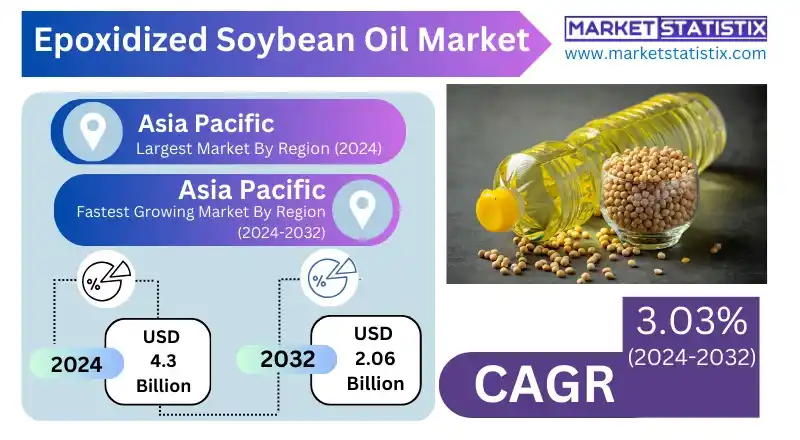 Epoxidized Soybean Oil Market

MARKET STATISTIX
www.marketstatistix.com

Asia Pacific
Largest Market By Region (2024)

Asia Pacific
Fastest Growing Market By Region (2024-2032)

%

2024
USD 4.3 Billion

%

2032
USD 2.06 Billion

3.03%
(2024-2032)
CAGR